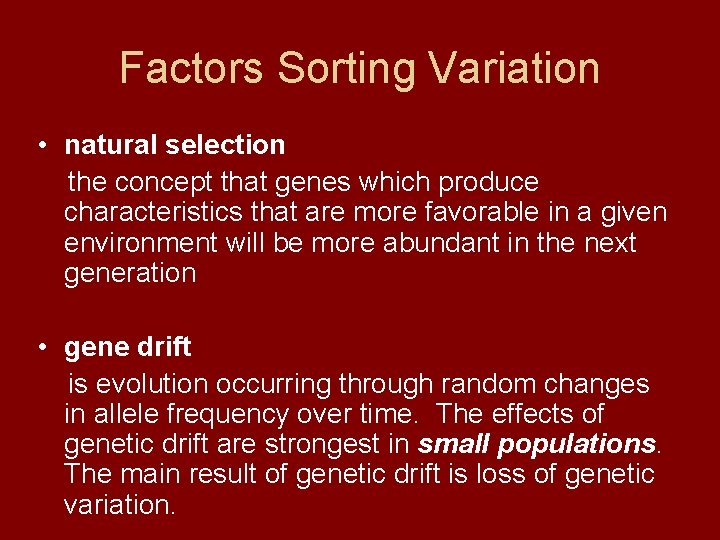 Factors Sorting Variation

• natural selection
the concept that genes which produce characteristics that are more favorable in a given environment will be more abundant in the next generation

• gene drift
is evolution occurring through random changes in allele frequency over time. The effects of genetic drift are strongest in small populations. The main result of genetic drift is loss of genetic variation.